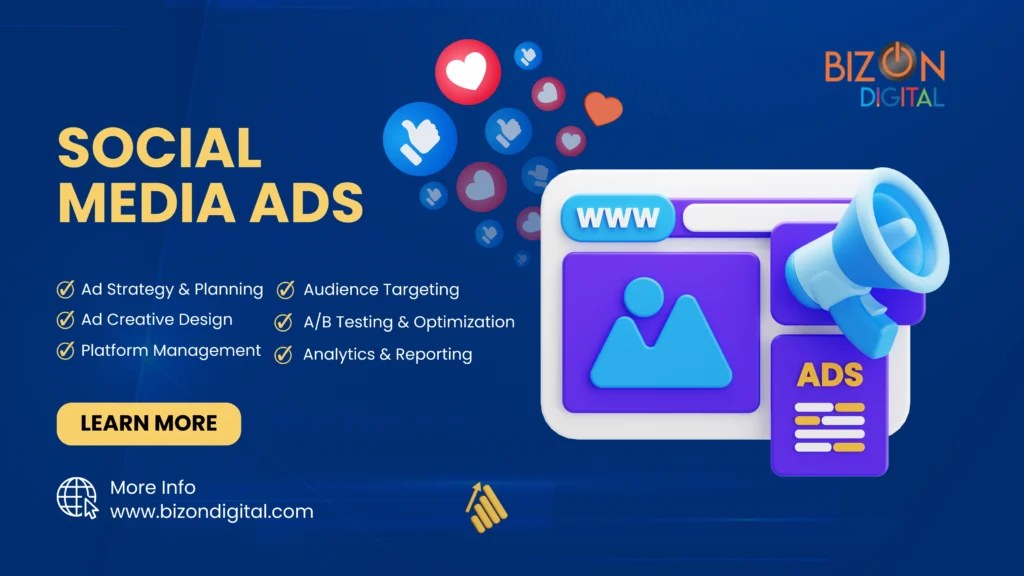 BIZON DIGITAL

SOCIAL MEDIA ADS

Ad Strategy & Planning
Ad Creative Design
Platform Management

Audience Targeting
A/B Testing & Optimization
Analytics & Reporting

LEARN MORE

More Info
www.bizondigital.com

WWW

ADS